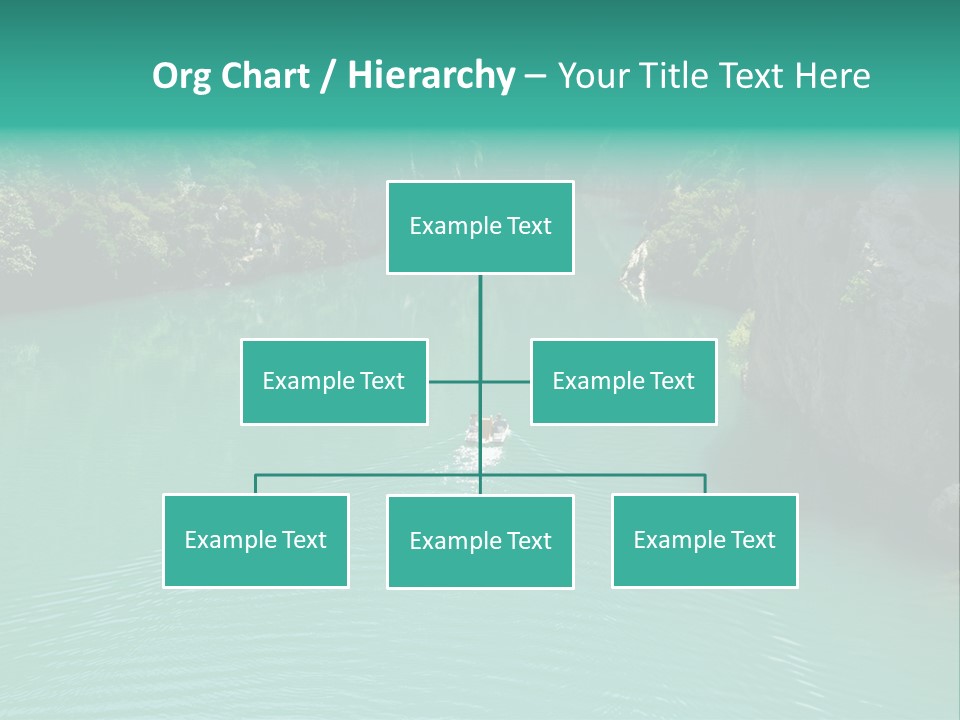 Org Chart / Hierarchy – Your Title Text Here

Example Text

Example Text

Example Text

Example Text

Example Text

Example Text